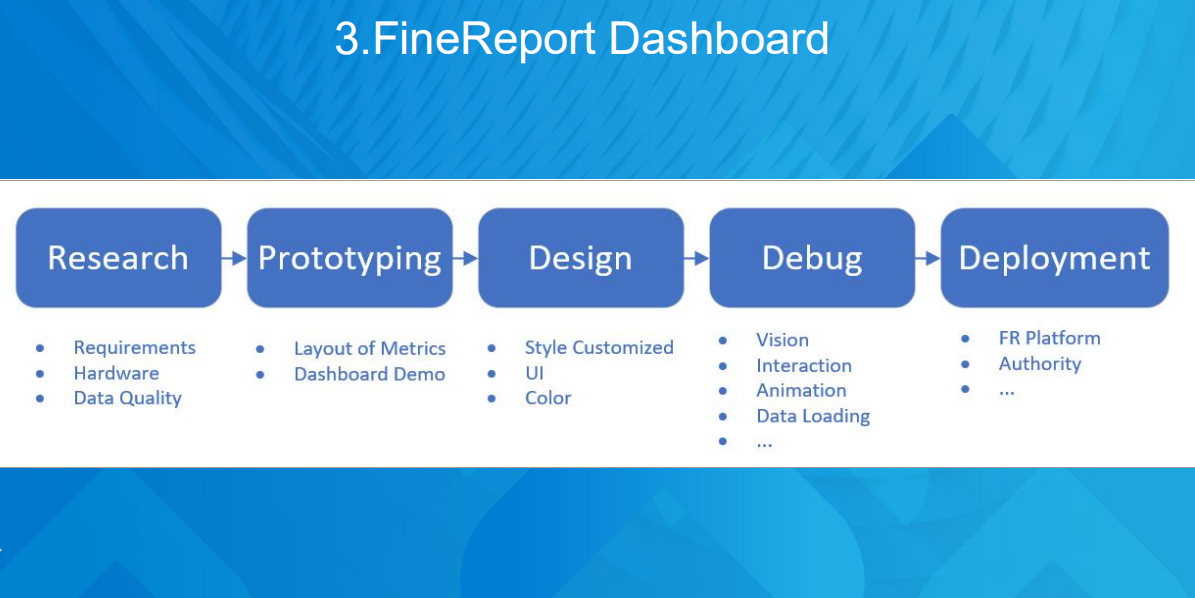 3.FineReport Dashboard

Research

Prototyping

Design

Debug

Deployment

- Requirements
- Hardware
- Data Quality

- Layout of Metrics
- Dashboard Demo

- Style Customized
- UI
- Color

- Vision
- Interaction
- Animation
- Data Loading
- ...

- FR Platform
- Authority
- ...